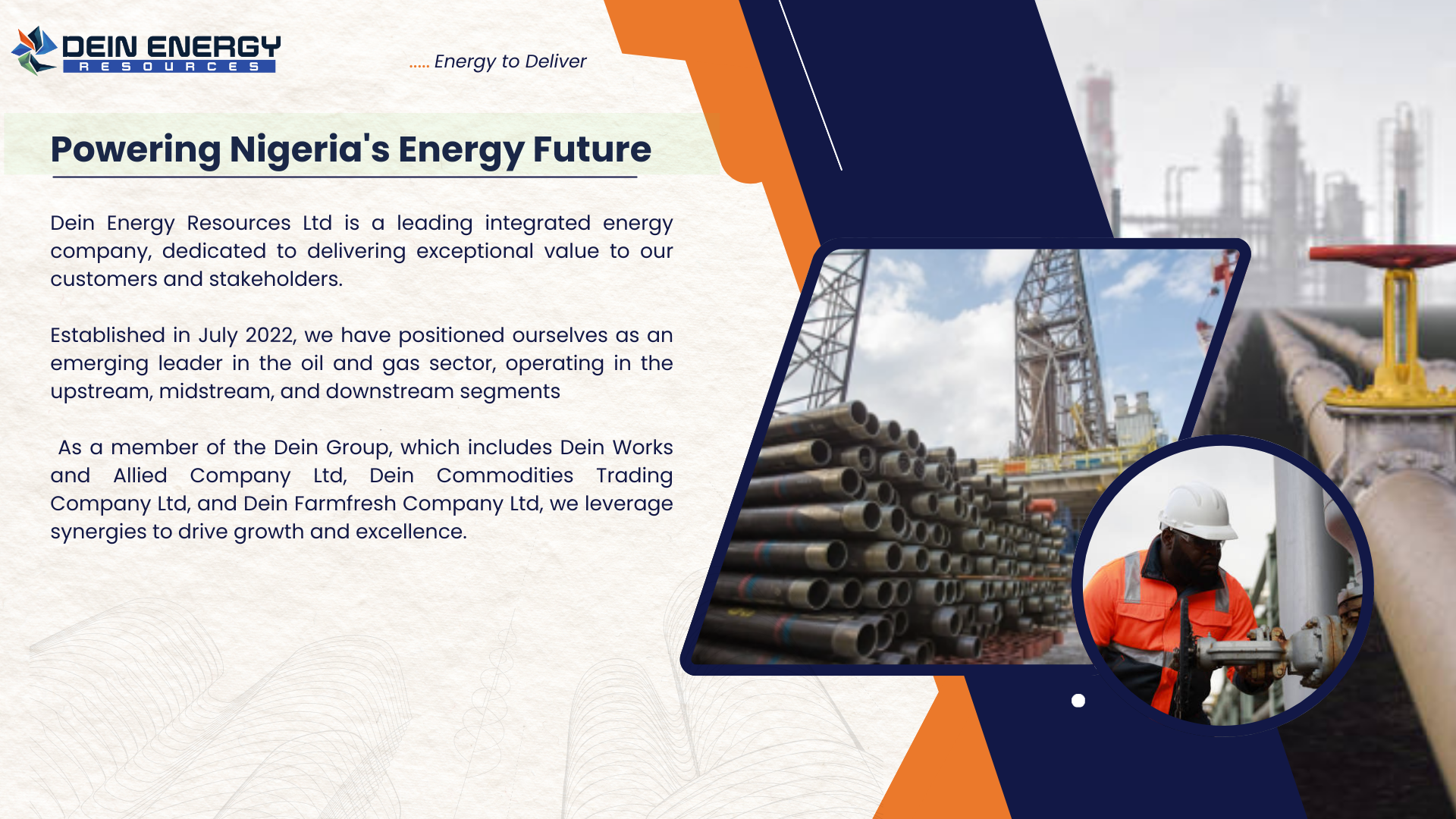 DEIN ENERGY
RESOURCES

..... Energy to Deliver

Powering Nigeria's Energy Future

Dein Energy Resources Ltd is a leading integrated energy company, dedicated to delivering exceptional value to our customers and stakeholders.

Established in July 2022, we have positioned ourselves as an emerging leader in the oil and gas sector, operating in the upstream, midstream, and downstream segments

As a member of the Dein Group, which includes Dein Works and Allied Company Ltd, Dein Commodities Trading Company Ltd, and Dein Farmfresh Company Ltd, we leverage synergies to drive growth and excellence.